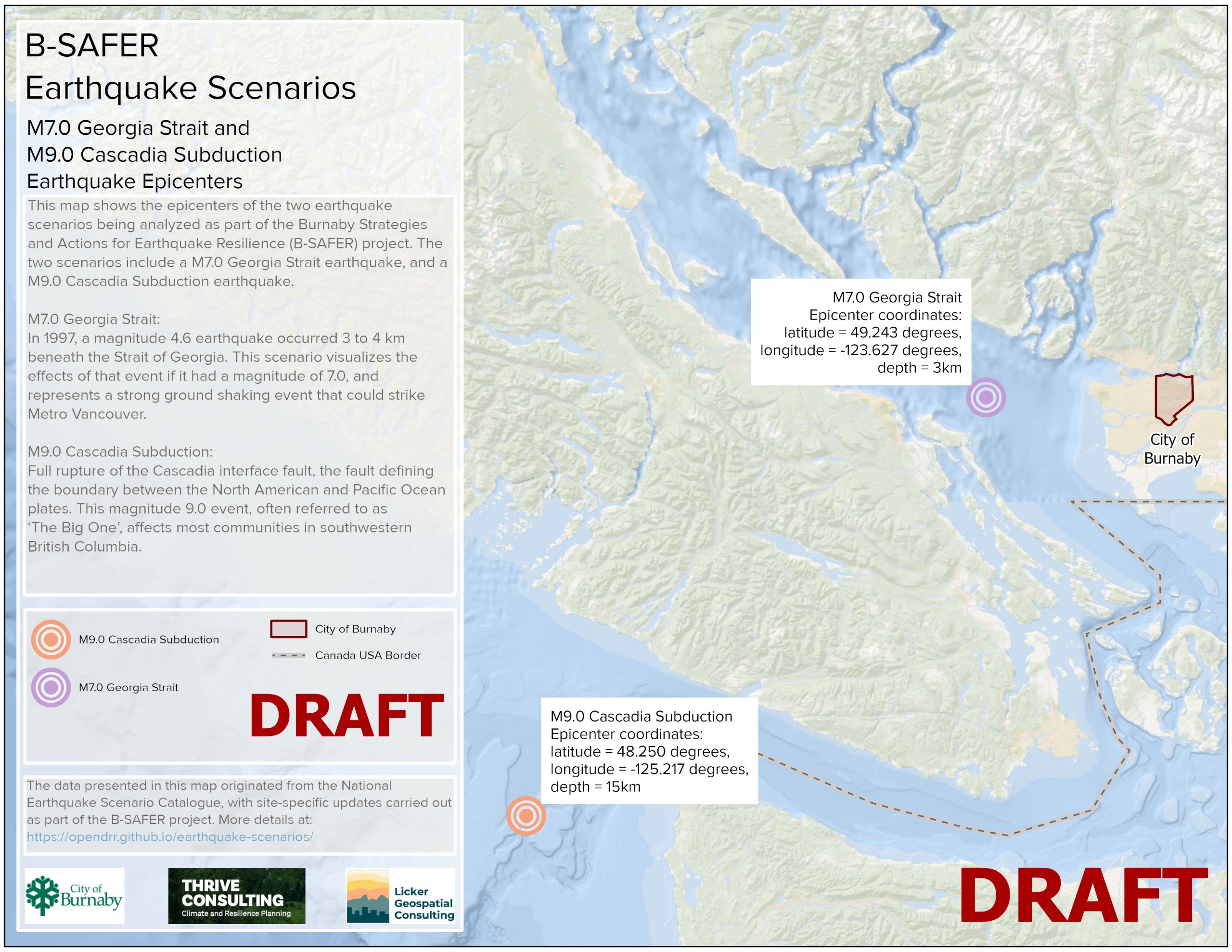 B-SAFER
Earthquake Scenarios

M7.0 Georgia Strait and
M9.0 Cascadia Subduction
Earthquake Epicenters

This map shows the epicenters of the two earthquake scenarios being analyzed as part of the Burnaby Strategies and Actions for Earthquake Resilience (B-SAFER) project. The two scenarios include a M7.0 Georgia Strait earthquake, and a M9.0 Cascadia Subduction earthquake.

M7.0 Georgia Strait:
In 1997, a magnitude 4.6 earthquake occurred 3 to 4 km beneath the Strait of Georgia. This scenario visualizes the effects of that event if it had a magnitude of 7.0, and represents a strong ground shaking event that could strike Metro Vancouver.

M9.0 Cascadia Subduction:
Full rupture of the Cascadia interface fault, the fault defining the boundary between the North American and Pacific Ocean plates. This magnitude 9.0 event, often referred to as 'The Big One', affects most communities in southwestern British Columbia.

M9.0 Cascadia Subduction
M7.0 Georgia Strait
City of Burnaby
Canada USA Border

DRAFT

The data presented in this map originated from the National Earthquake Scenario Catalogue, with site-specific updates carried out as part of the B-SAFER project. More details at:
https://opendrr.github.io/earthquake-scenarios/

City of Burnaby
THRIVE CONSULTING
Climate and Resilience Planning
Licker Geospatial Consulting

M7.0 Georgia Strait
Epicenter coordinates:
latitude = 49.243 degrees,
longitude = -123.627 degrees,
depth = 3km

City of Burnaby

M9.0 Cascadia Subduction
Epicenter coordinates:
latitude = 48.250 degrees,
longitude = -125.217 degrees,
depth = 15km

DRAFT